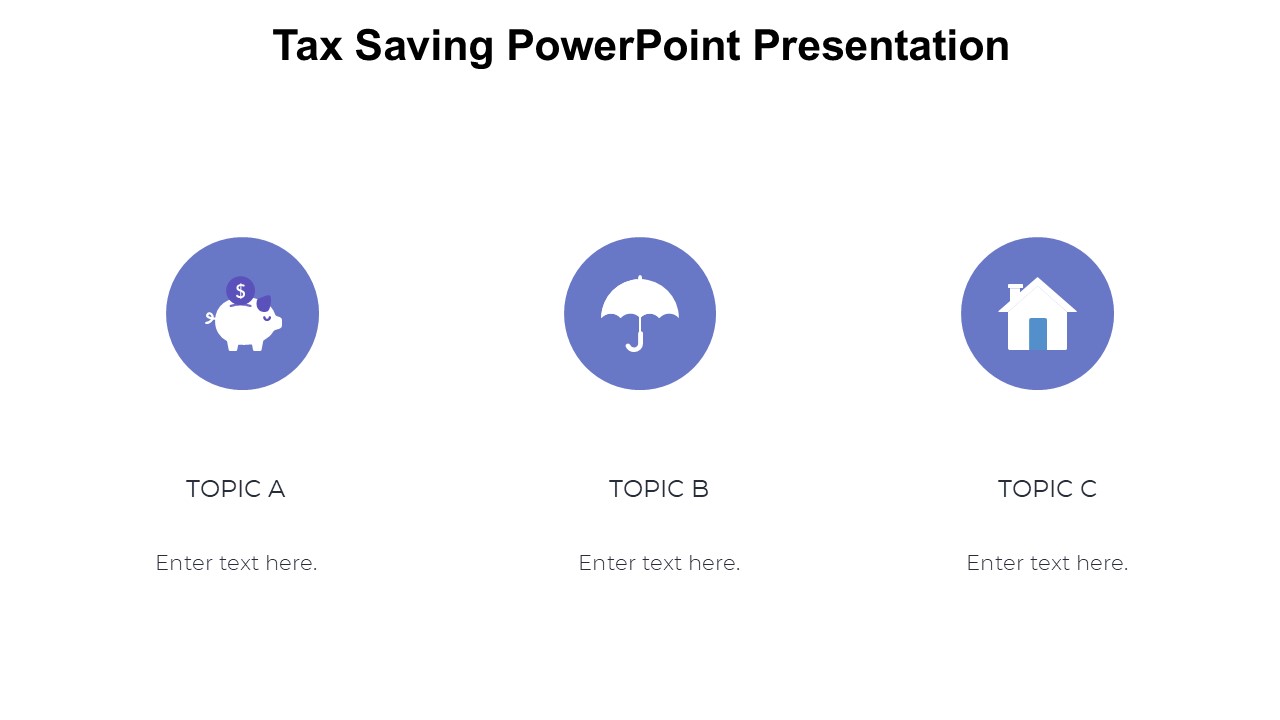 Tax Saving PowerPoint Presentation

$

TOPIC A

Enter text here.

TOPIC B

Enter text here.

TOPIC C

Enter text here.